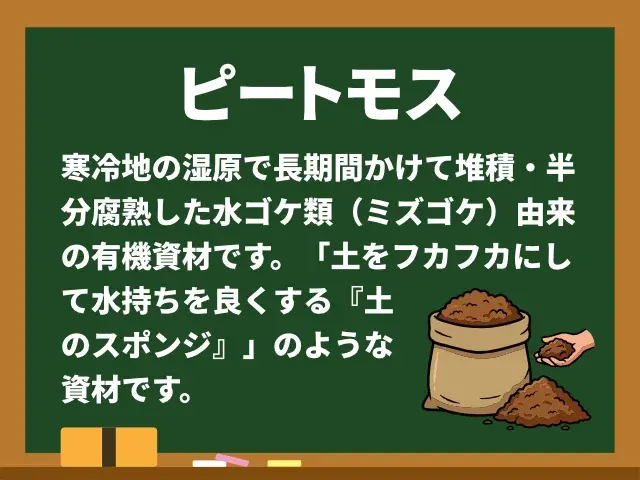 ピートモス

寒冷地の湿原で長期間かけて堆積・半分腐熟した水ゴケ類（ミズゴケ）由来の有機資材です。「土をフカフカにして水持ちを良くする『土のスポンジ』」のような資材です。